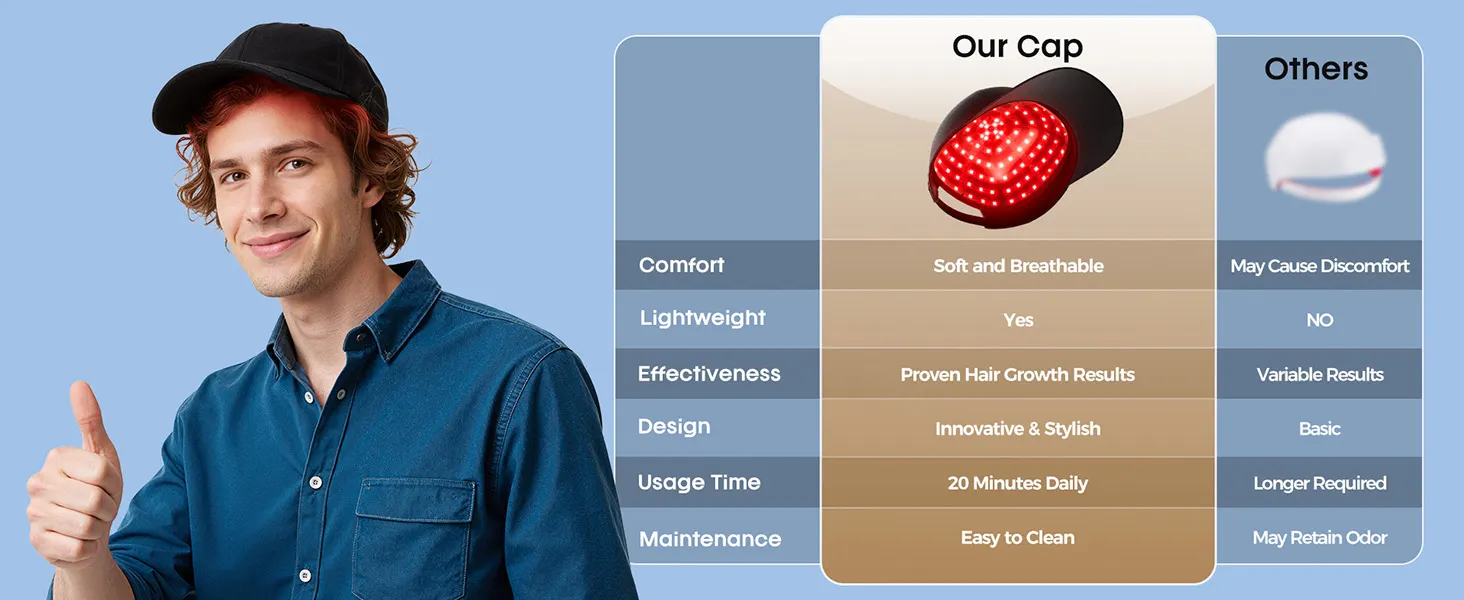 | | Our Cap | Others |
|---|---|---|
| Comfort | Soft and Breathable | May Cause Discomfort |
| Lightweight | Yes | NO |
| Effectiveness | Proven Hair Growth Results | Variable Results |
| Design | Innovative & Stylish | Basic |
| Usage Time | 20 Minutes Daily | Longer Required |
| Maintenance | Easy to Clean | May Retain Odor |